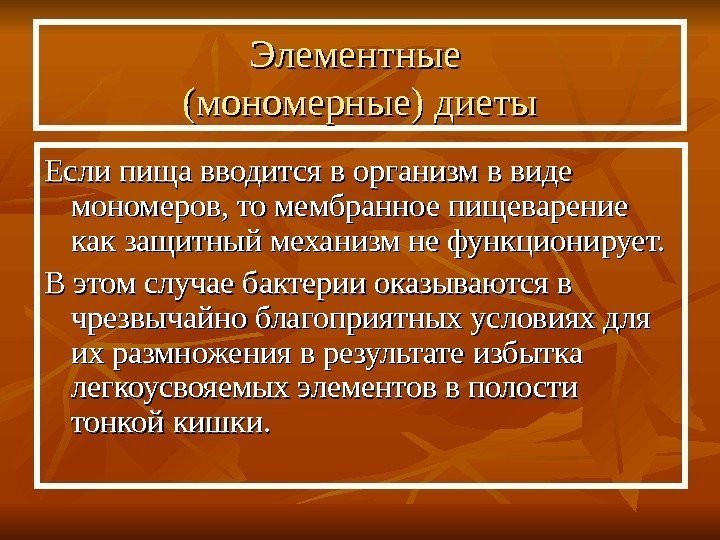 Элементные (мономерные) диеты

Если пища вводится в организм в виде мономеров, то мембранное пищеварение как защитный механизм не функционирует.

В этом случае бактерии оказываются в чрезвычайно благоприятных условиях для их размножения в результате избытка легкоусвояемых элементов в полости тонкой кишки.